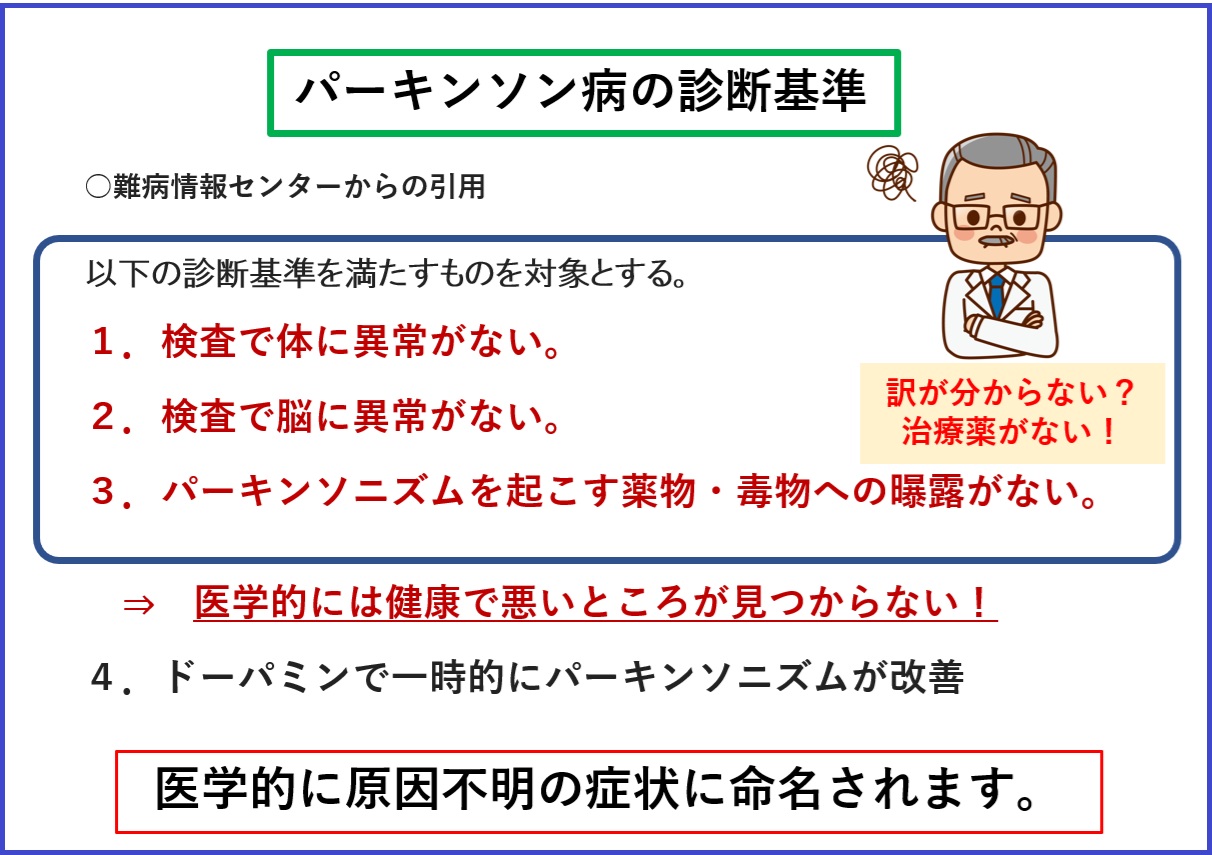 パーキンソン病の診断基準

○難病情報センターからの引用

以下の診断基準を満たすものを対象とする。

１．検査で体に異常がない。

２．検査で脳に異常がない。

３．パーキンソニズムを起こす薬物・毒物への曝露がない。

訳が分からない？
治療薬がない！

⇒　医学的には健康で悪いところが見つからない！

４．ドーパミンで一時的にパーキンソニズムが改善

医学的に原因不明の症状に命名されます。